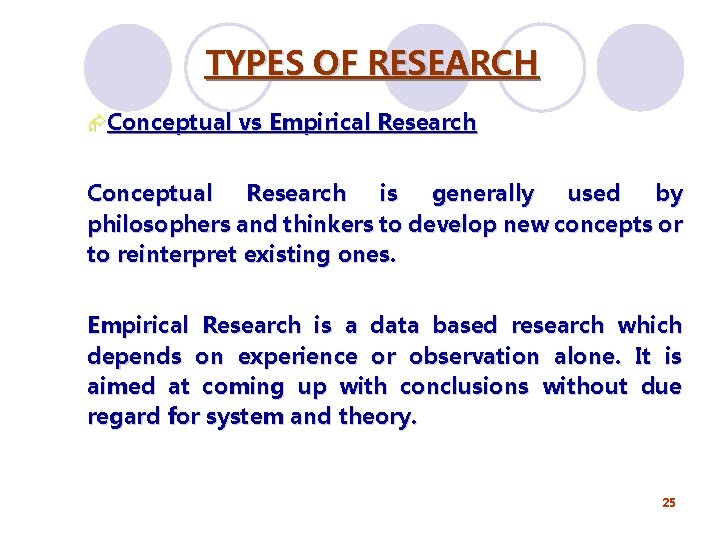 TYPES OF RESEARCH

Conceptual vs Empirical Research

Conceptual Research is generally used by philosophers and thinkers to develop new concepts or to reinterpret existing ones.

Empirical Research is a data based research which depends on experience or observation alone. It is aimed at coming up with conclusions without due regard for system and theory.

25